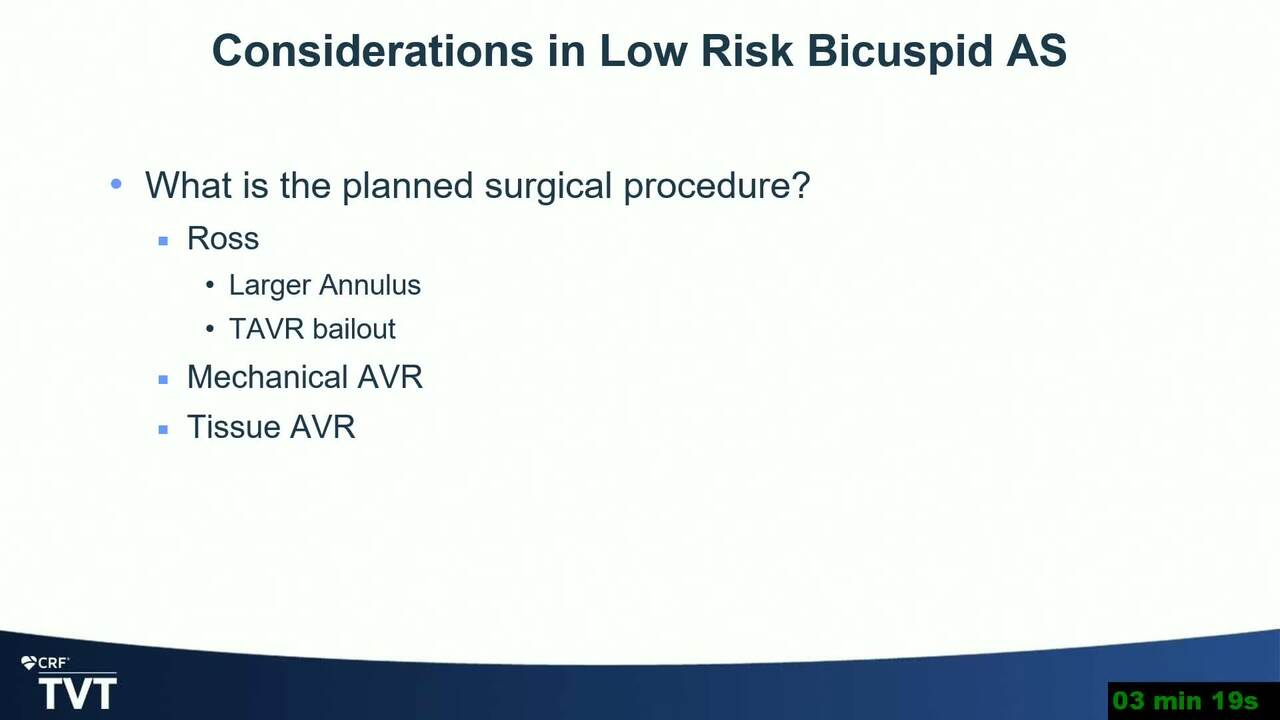 Considerations in Low Risk Bicuspid AS

• What is the planned surgical procedure?
  ▪ Ross
    • Larger Annulus
    • TAVR bailout
  ▪ Mechanical AVR
  ▪ Tissue AVR

CRF
TVT

03 min 19s